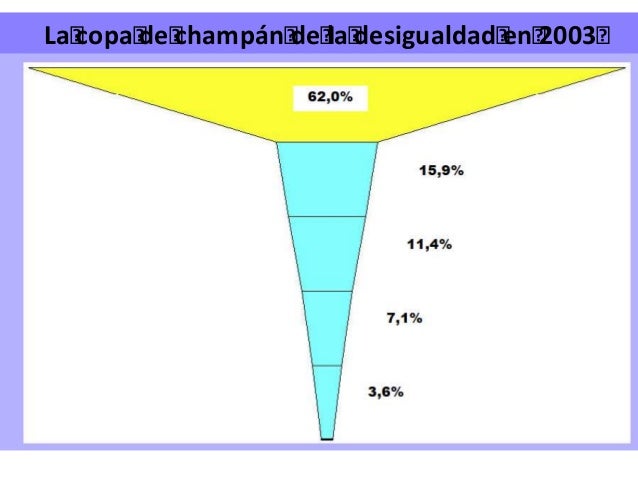 La copa de champán de la desigualdad en 2003

62,0%

15,9%

11,4%

7,1%

3,6%